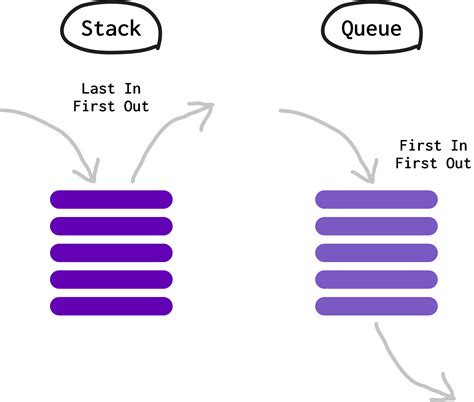 Stack

Last In
First Out

Queue

First In
First Out